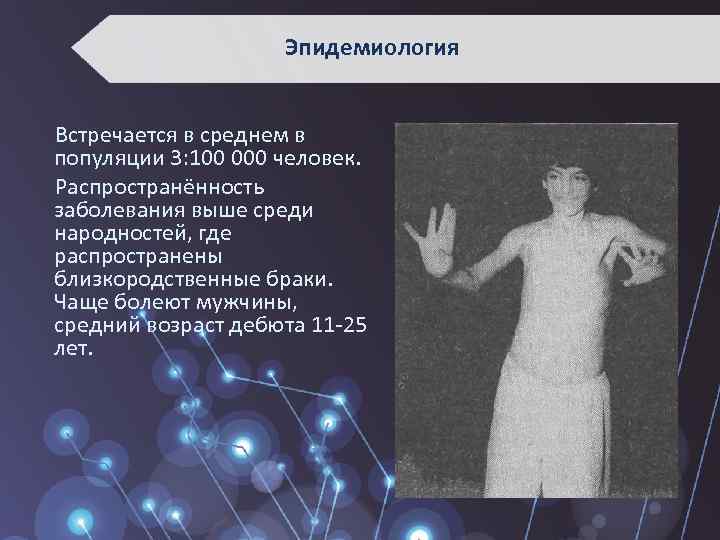 Эпидемиология

Встречается в среднем в популяции 3:100 000 человек.

Распространённость заболевания выше среди народностей, где распространены близкородственные браки. Чаще болеют мужчины, средний возраст дебюта 11-25 лет.